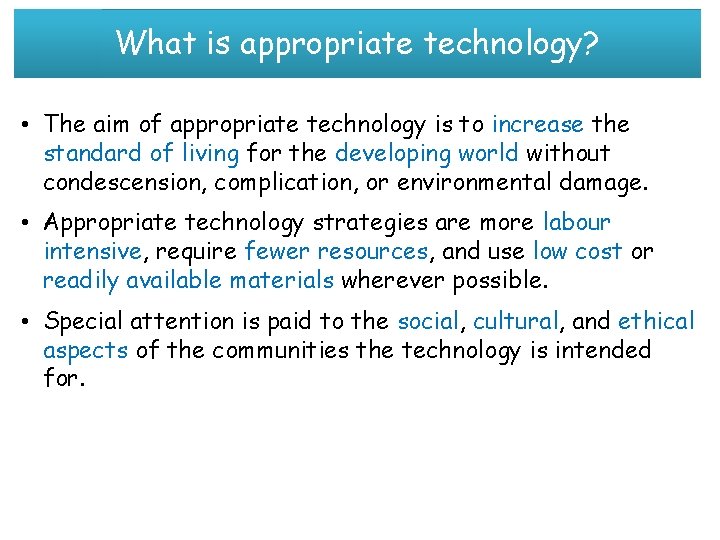 What is appropriate technology?

• The aim of appropriate technology is to increase the standard of living for the developing world without condescension, complication, or environmental damage.

• Appropriate technology strategies are more labour intensive, require fewer resources, and use low cost or readily available materials wherever possible.

• Special attention is paid to the social, cultural, and ethical aspects of the communities the technology is intended for.